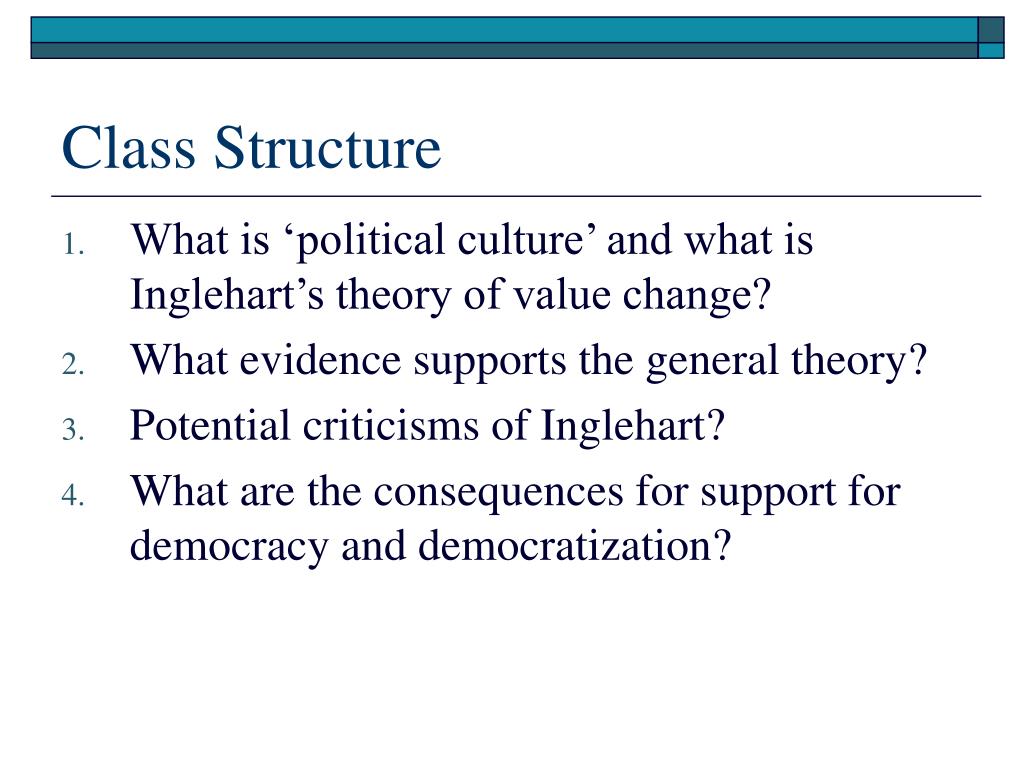 Class Structure

1. What is ‘political culture’ and what is Inglehart’s theory of value change?
2. What evidence supports the general theory?
3. Potential criticisms of Inglehart?
4. What are the consequences for support for democracy and democratization?